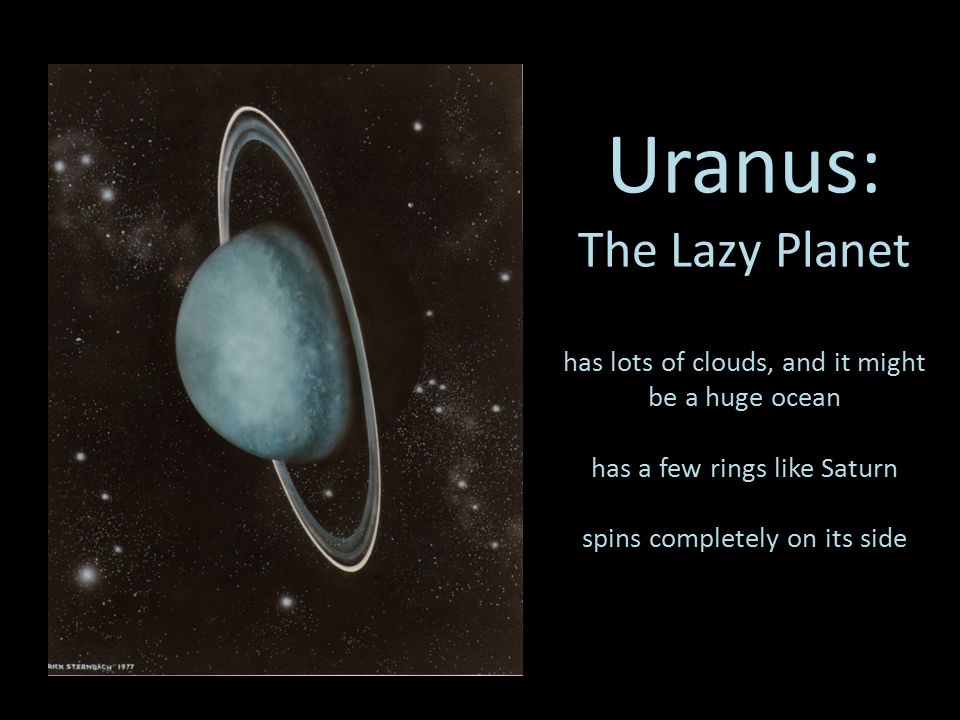 RICK STERNBACH 1977

Uranus:
The Lazy Planet

has lots of clouds, and it might be a huge ocean

has a few rings like Saturn

spins completely on its side